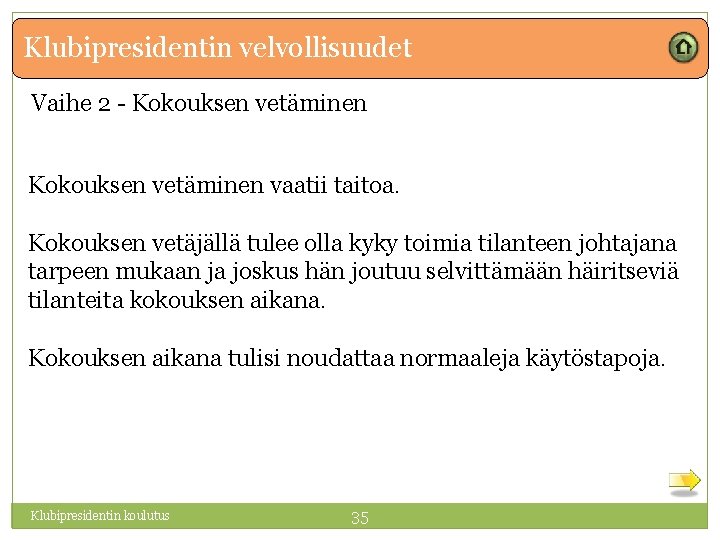 Klubipresidentin velvollisuudet

Vaihe 2 - Kokouksen vetäminen

Kokouksen vetäminen vaatii taitoa.

Kokouksen vetäjällä tulee olla kyky toimia tilanteen johtajana tarpeen mukaan ja joskus hän joutuu selvittämään häiritseviä tilanteita kokouksen aikana.

Kokouksen aikana tulisi noudattaa normaaleja käytöstapoja.

Klubipresidentin koulutus

35